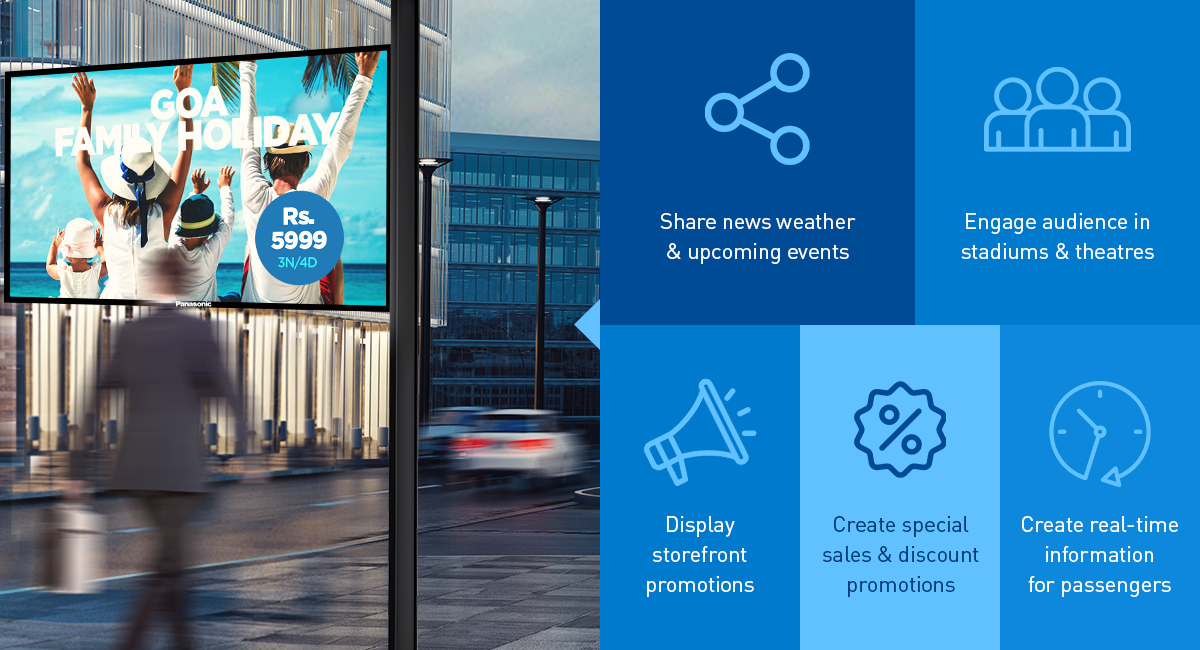 GOA
FAMILY HOLIDAY

Rs.
5999
3N/4D

Panasonic

Share news weather & upcoming events

Engage audience in stadiums & theatres

Display storefront promotions

Create special sales & discount promotions

Create real-time information for passengers